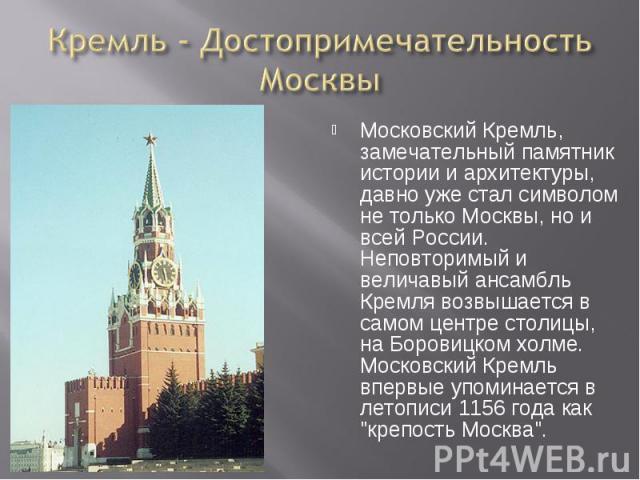 Кремль - Достопримечательность Москвы

Московский Кремль, замечательный памятник истории и архитектуры, давно уже стал символом не только Москвы, но и всей России. Неповторимый и величавый ансамбль Кремля возвышается в самом центре столицы, на Боровицком холме. Московский Кремль впервые упоминается в летописи 1156 года как "крепость Москва".

PPt4WEB.ru